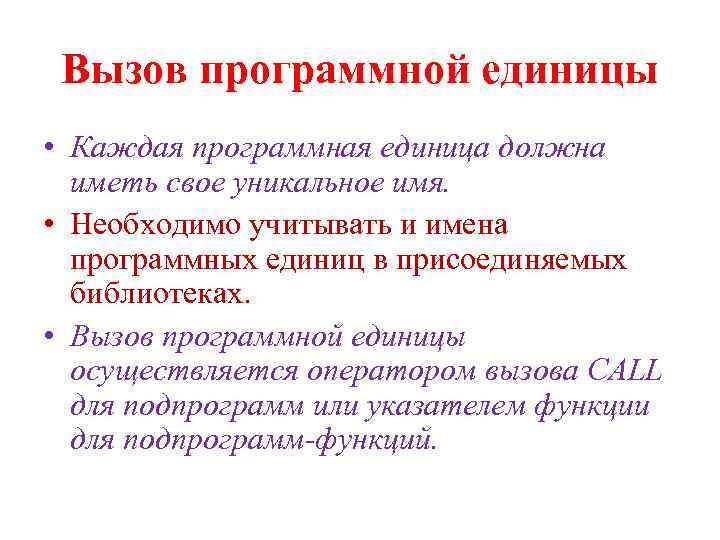 Вызов программной единицы

• Каждая программная единица должна иметь свое уникальное имя.
• Необходимо учитывать и имена программных единиц в присоединяемых библиотеках.
• Вызов программной единицы осуществляется оператором вызова CALL для подпрограмм или указателем функции для подпрограмм-функций.